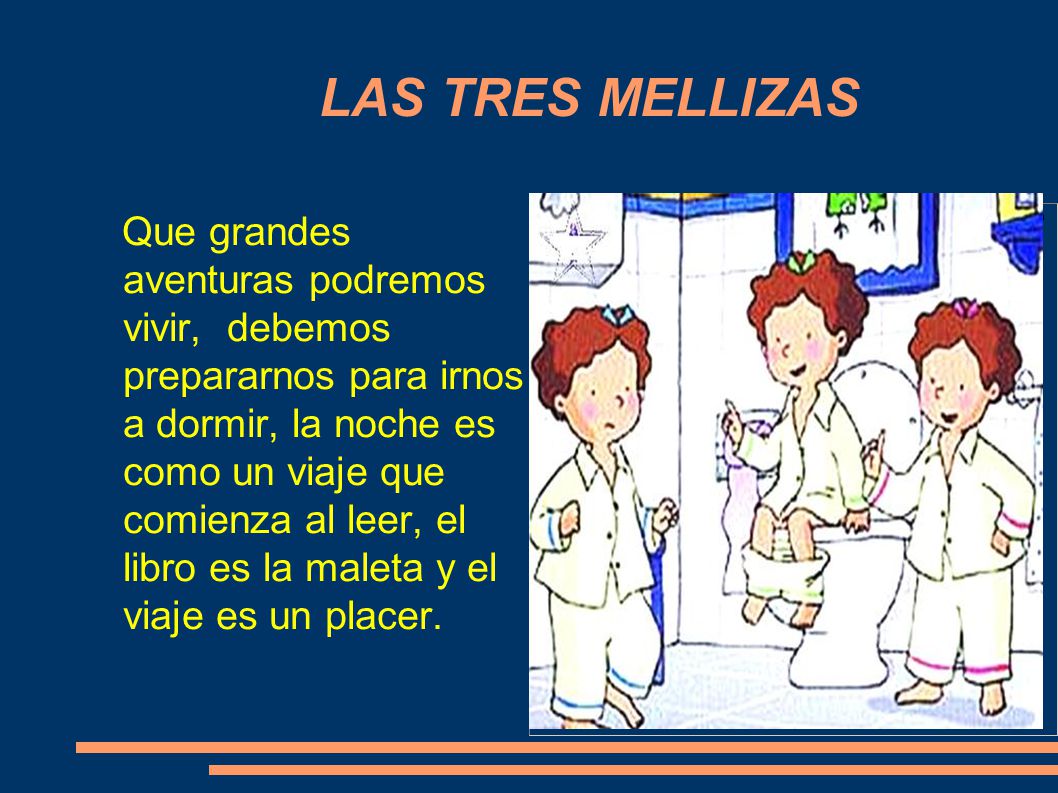 LAS TRES MELLIZAS

Que grandes aventuras podremos vivir, debemos prepararnos para irnos a dormir, la noche es como un viaje que comienza al leer, el libro es la maleta y el viaje es un placer.